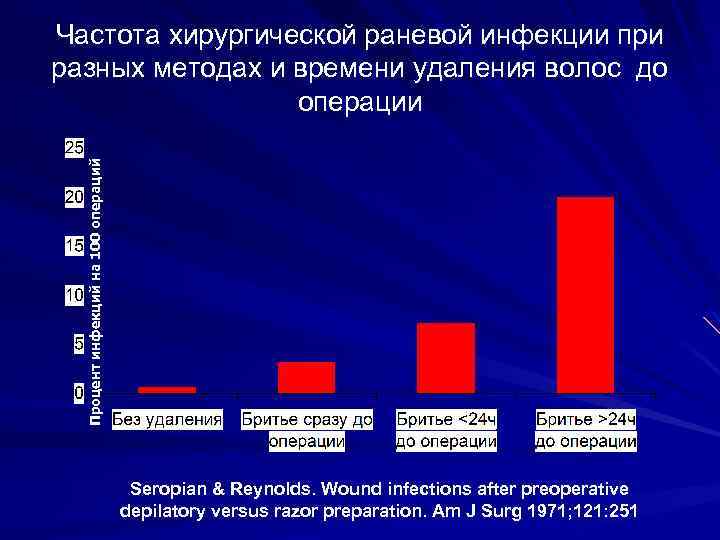 Частота хирургической раневой инфекции при разных методах и времени удаления волос до операции

Процент инфекций на 100 операций

25
20
15
10
5
0

Без удаления
Бритье сразу до операции
Бритье <24ч до операции
Бритье >24ч до операции

Seropian & Reynolds. Wound infections after preoperative depilatory versus razor preparation. Am J Surg 1971;121:251